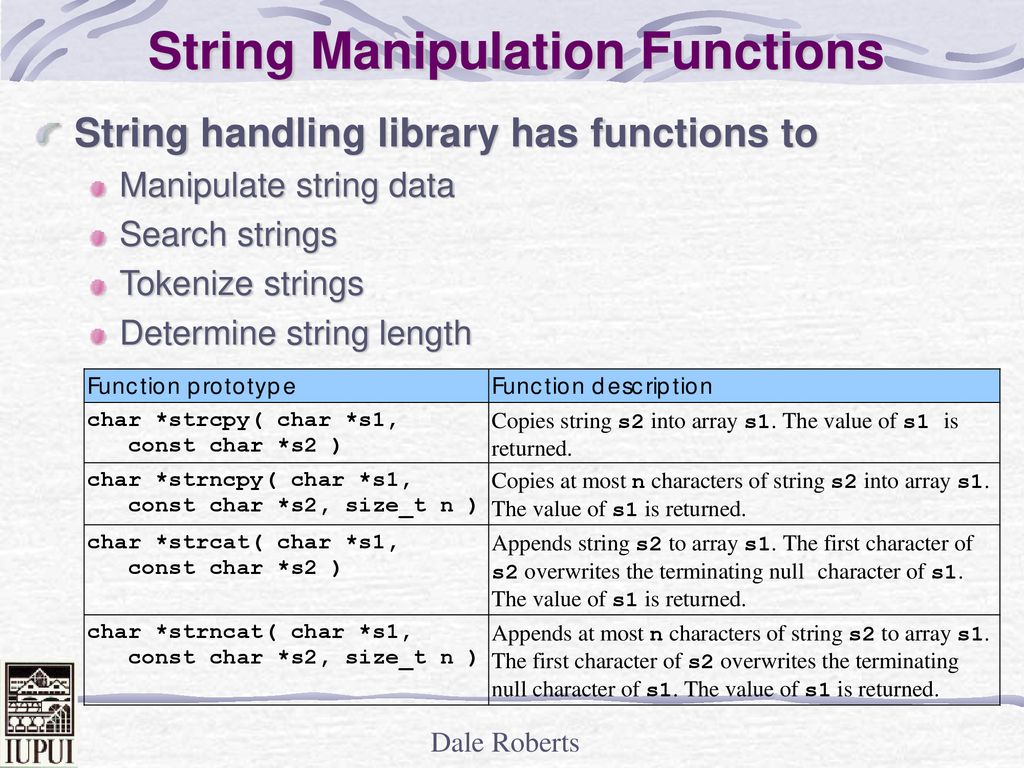 String Manipulation Functions

String handling library has functions to

Manipulate string data

Search strings

Tokenize strings

Determine string length

| Function prototype | Function description |
|---|---|
| char *strcpy( char *s1, const char *s2 ) | Copies string s2 into array s1. The value of s1 is returned. |
| char *strncpy( char *s1, const char *s2, size_t n ) | Copies at most n characters of string s2 into array s1. The value of s1 is returned. |
| char *strcat( char *s1, const char *s2 ) | Appends string s2 to array s1. The first character of s2 overwrites the terminating null character of s1. The value of s1 is returned. |
| char *strncat( char *s1, const char *s2, size_t n ) | Appends at most n characters of string s2 to array s1. The first character of s2 overwrites the terminating null character of s1. The value of s1 is returned. |

IUPUI

Dale Roberts